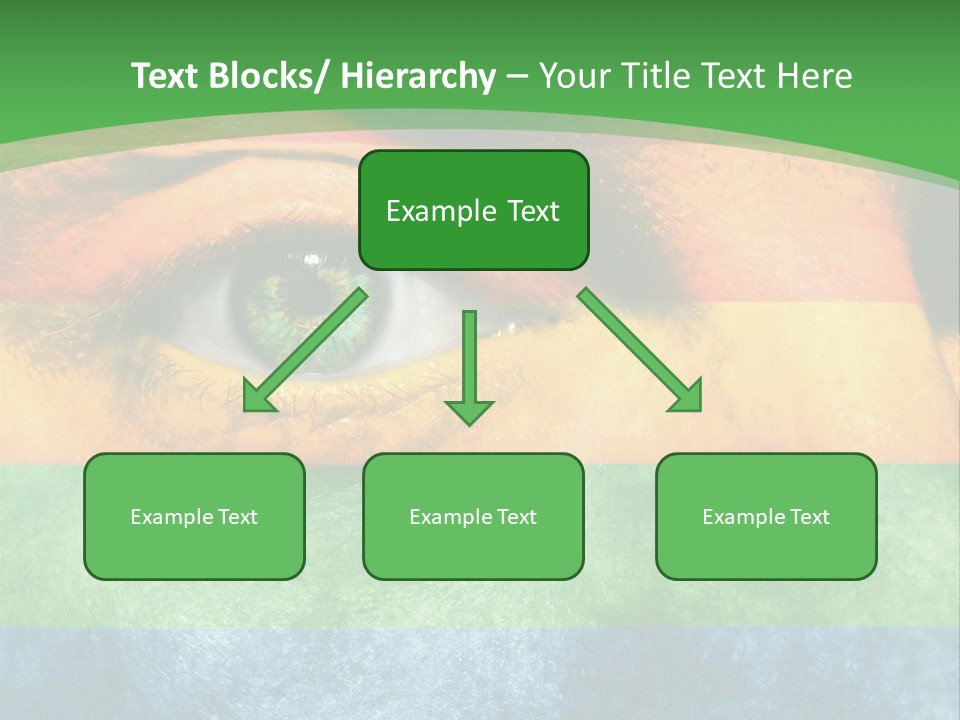 Text Blocks/ Hierarchy – Your Title Text Here

Example Text

Example Text

Example Text

Example Text